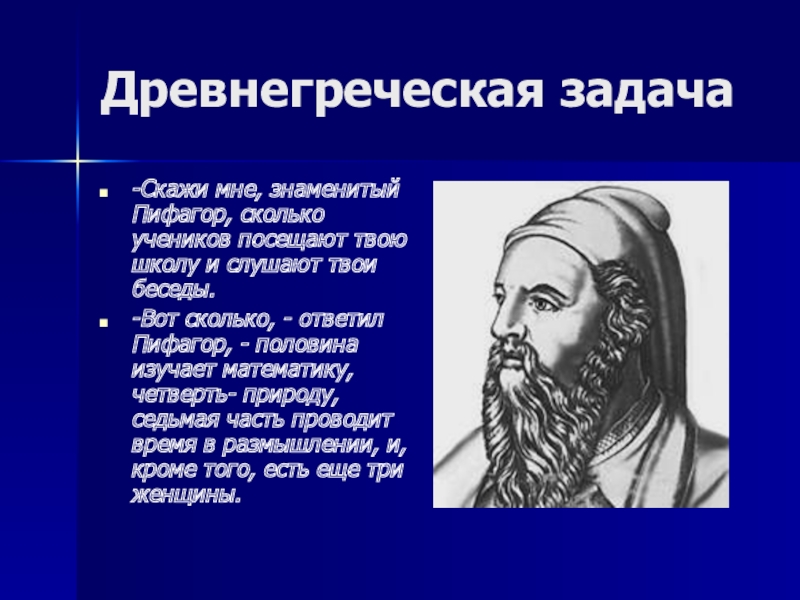 Древнегреческая задача

-Скажи мне, знаменитый Пифагор, сколько учеников посещают твою школу и слушают твои беседы.

-Вот сколько, - ответил Пифагор, - половина изучает математику, четверть- природу, седьмая часть проводит время в размышлении, и, кроме того, есть еще три женщины.